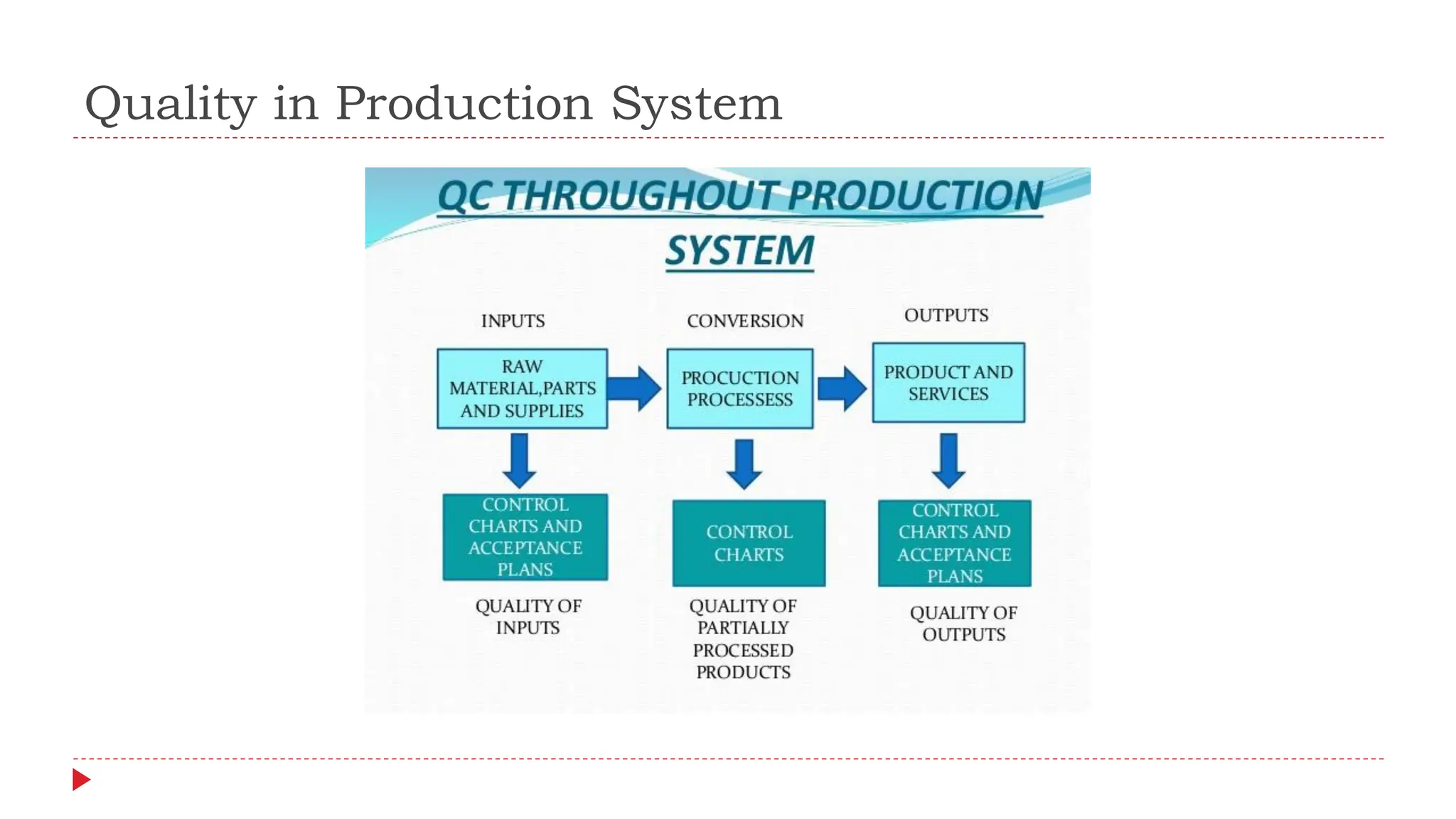 Quality in Production System

QC THROUGHOUT PRODUCTION SYSTEM

INPUTS

RAW MATERIAL,PARTS AND SUPPLIES

CONTROL CHARTS AND ACCEPTANCE PLANS

QUALITY OF INPUTS

CONVERSION

PROCUCTION PROCESSESS

CONTROL CHARTS

QUALITY OF PARTIALLY PROCESSED PRODUCTS

OUTPUTS

PRODUCT AND SERVICES

CONTROL CHARTS AND ACCEPTANCE PLANS

QUALITY OF OUTPUTS